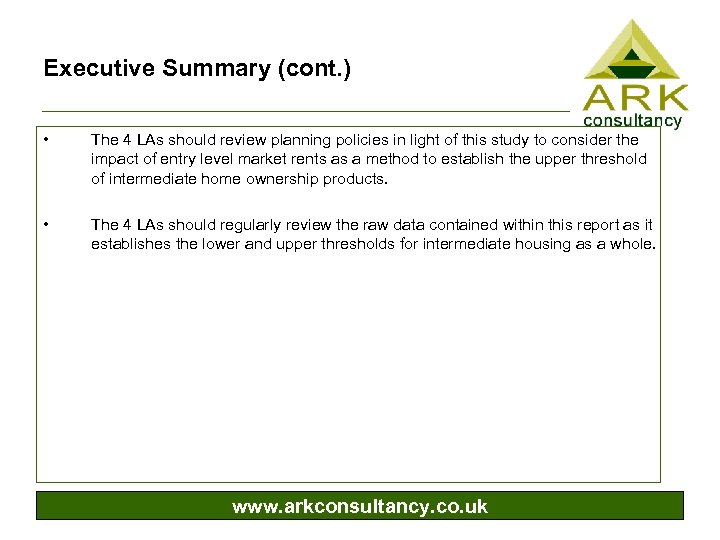 Executive Summary (cont.)

ARK consultancy

• The 4 LAs should review planning policies in light of this study to consider the impact of entry level market rents as a method to establish the upper threshold of intermediate home ownership products.

• The 4 LAs should regularly review the raw data contained within this report as it establishes the lower and upper thresholds for intermediate housing as a whole.

www.arkconsultancy.co.uk